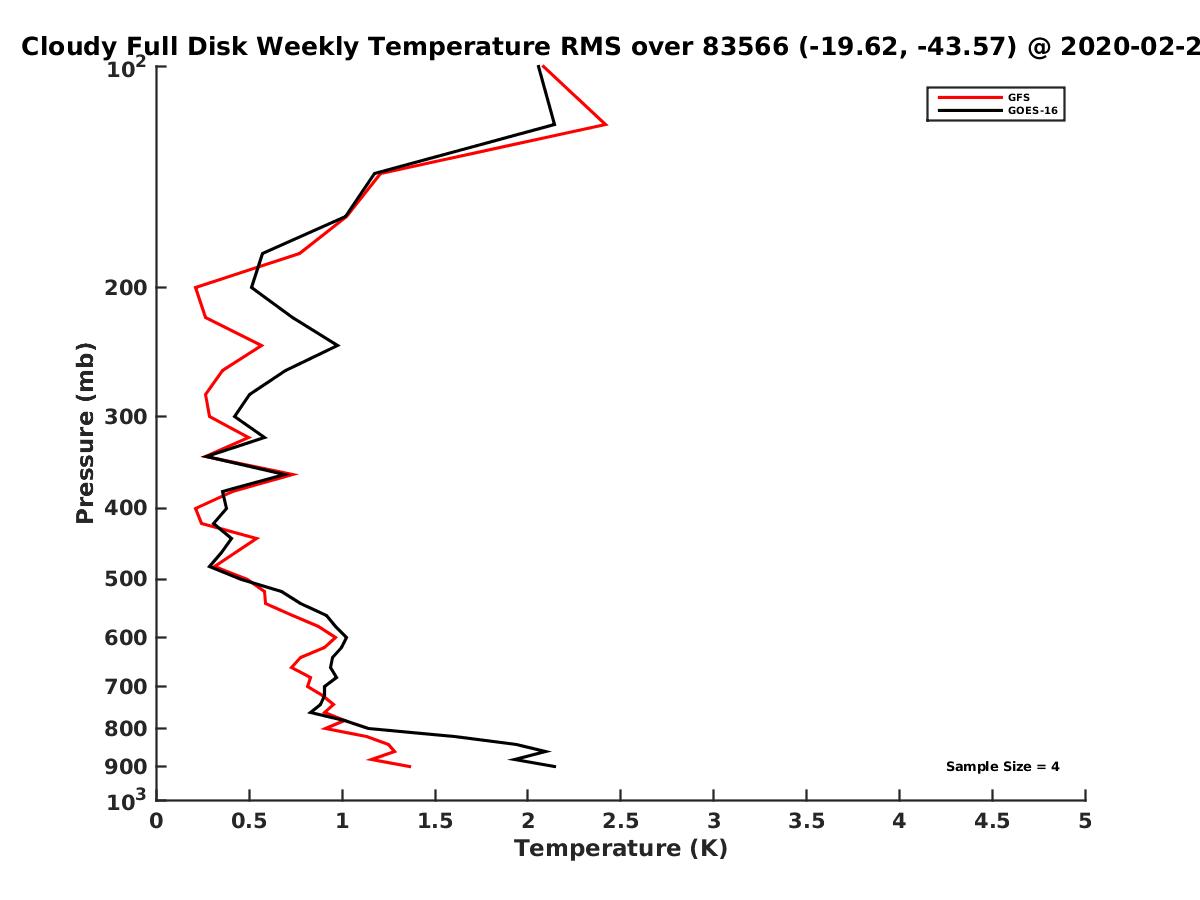 Cloudy Full Disk Weekly Temperature RMS over 83566 (-19.62, -43.57) @ 2020-02-2

GFS
GOES-16

Pressure (mb)

$10^2$
200
300
400
500
600
700
800
900
$10^3$

Sample Size = 4

0
0.5
1
1.5
2
2.5
3
3.5
4
4.5
5

Temperature (K)